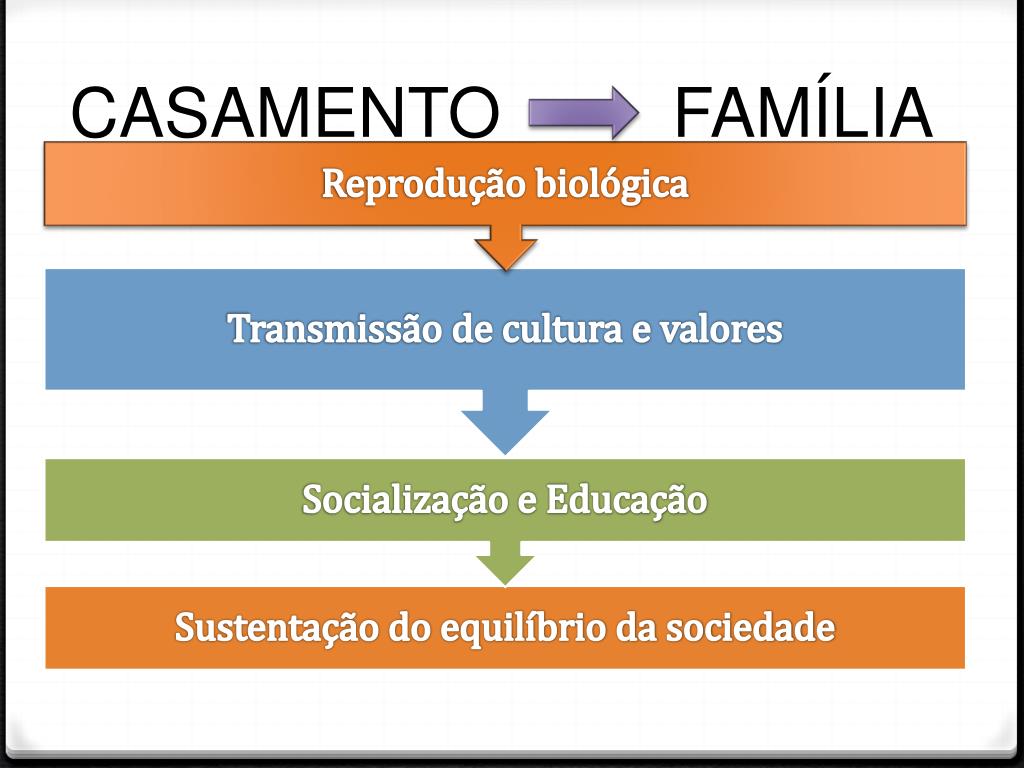 CASAMENTO FAMÍLIA

Reprodução biológica

Transmissão de cultura e valores

Socialização e Educação

Sustentação do equilíbrio da sociedade